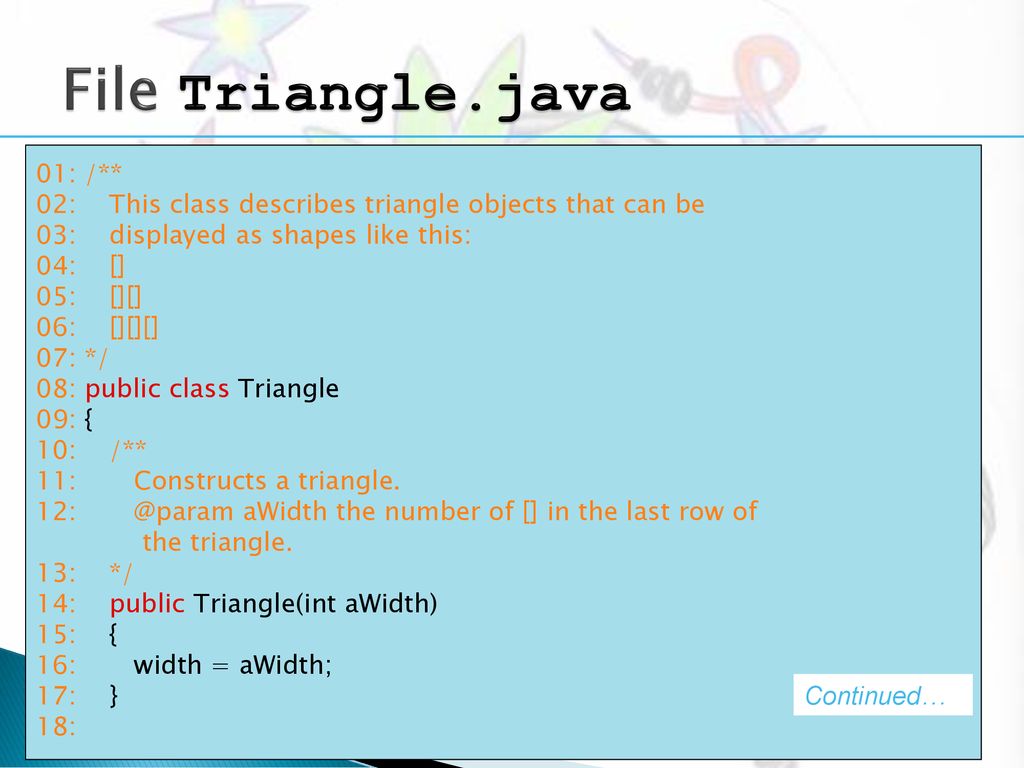 File Triangle.java

01: /**
02: This class describes triangle objects that can be
03: displayed as shapes like this:
04: []
05: [][]
06: [][][]
07: */
08: public class Triangle
09: {
10: /**
11: Constructs a triangle.
12: @param aWidth the number of [] in the last row of the triangle.
13: */
14: public Triangle(int aWidth)
15: {
16: width = aWidth;
17: }
18:

Continued…